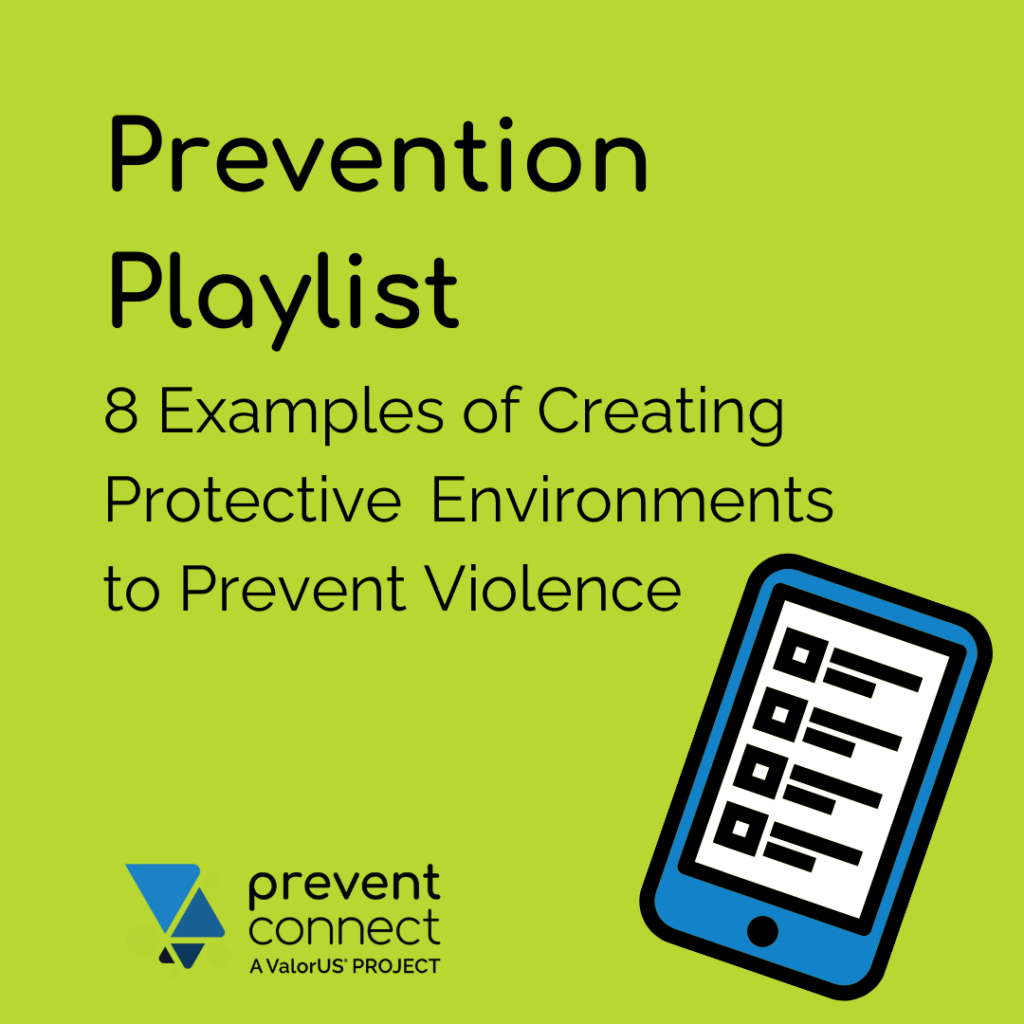 Prevention Playlist

8 Examples of Creating Protective Environments to Prevent Violence

prevent connect
A ValorUS® PROJECT